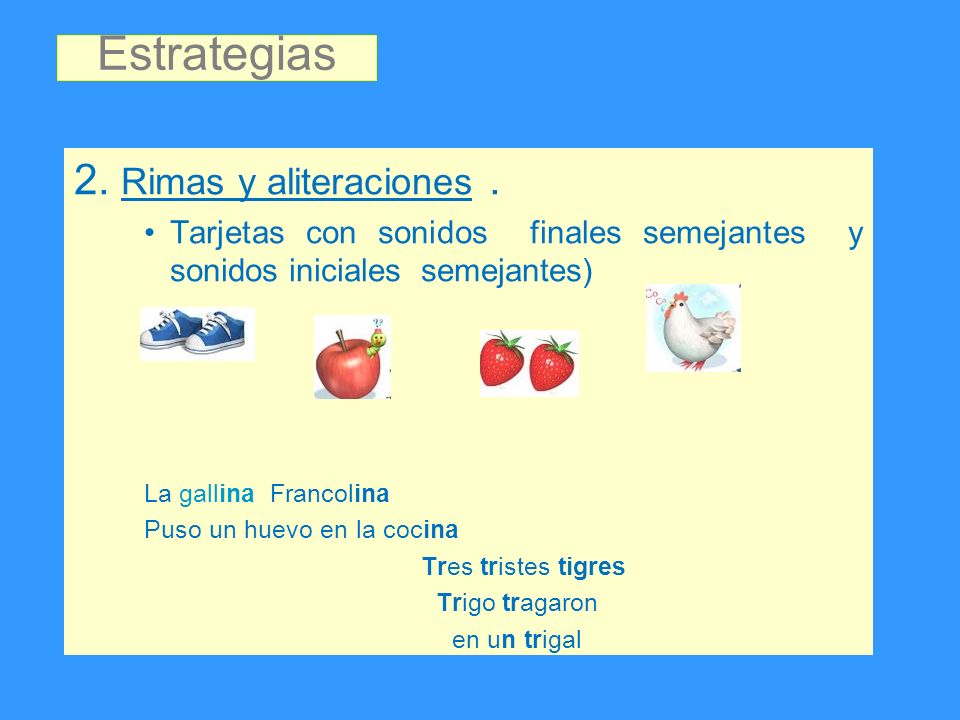 Estrategias

2. Rimas y aliteraciones .

• Tarjetas con sonidos finales semejantes y sonidos iniciales semejantes)

La gallina Francolina
Puso un huevo en la cocina

Tres tristes tigres
Trigo tragaron
en un trigal